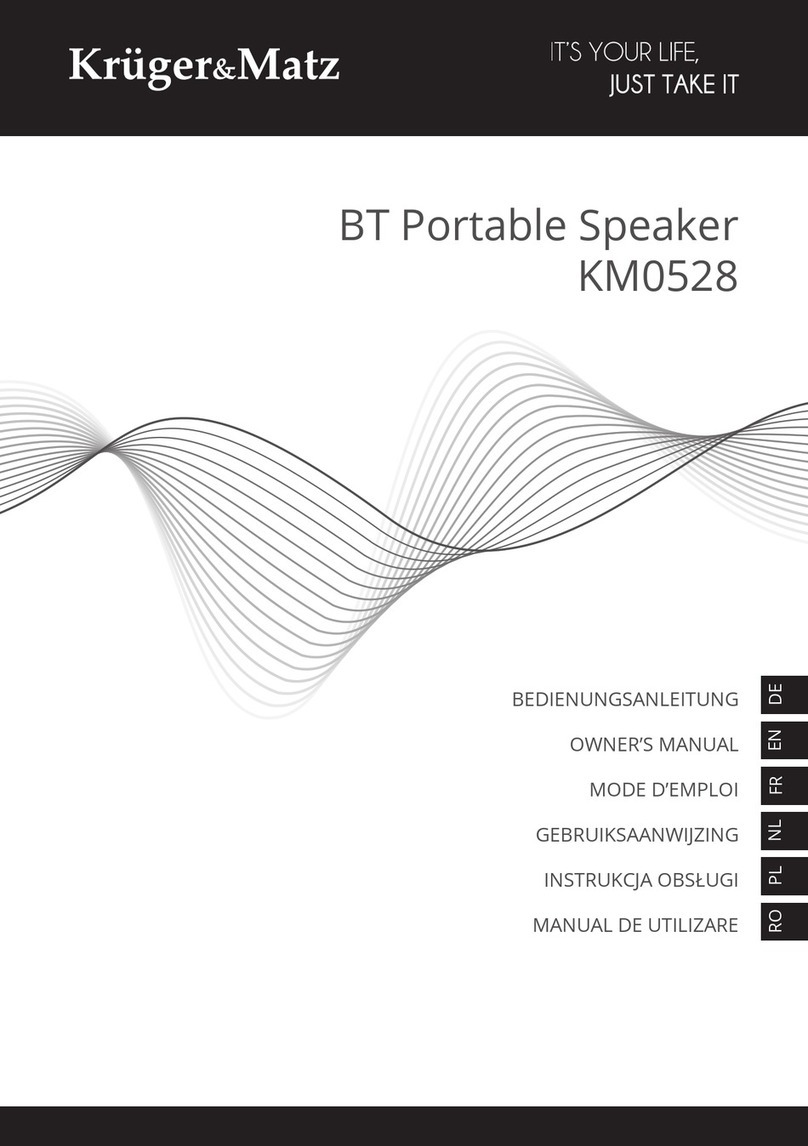 Krüger&Matz

IT'S YOUR LIFE, JUST TAKE IT

BT Portable Speaker
KM0528

BEDIENUNGSANLEITUNG DE
OWNER'S MANUAL EN
MODE D'EMPLOI FR
GEBRUIKSAANWIJZING NL
INSTRUKCJA OBSŁUGI PL
MANUAL DE UTILIZARE RO